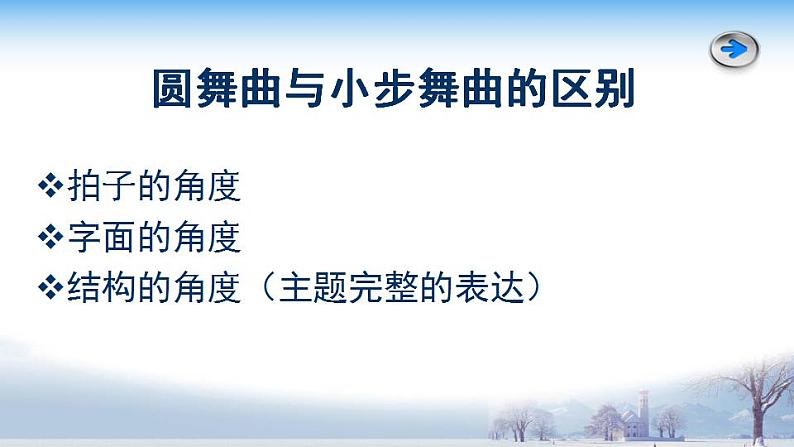 圆舞曲与小步舞曲的区别

❖拍子的角度
❖字面的角度
❖结构的角度（主题完整的表达）